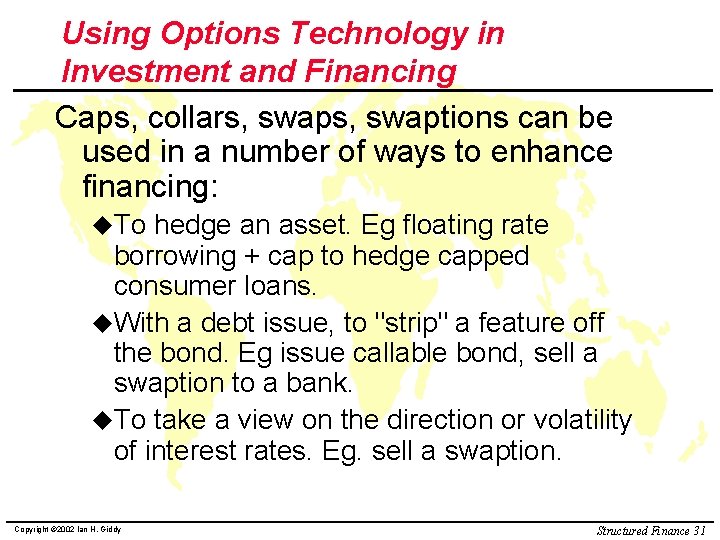 Using Options Technology in Investment and Financing

Caps, collars, swaps, swaptions can be used in a number of ways to enhance financing:

◆To hedge an asset. Eg floating rate borrowing + cap to hedge capped consumer loans.

◆With a debt issue, to "strip" a feature off the bond. Eg issue callable bond, sell a swaption to a bank.

◆To take a view on the direction or volatility of interest rates. Eg. sell a swaption.

Copyright ©2002 Ian H. Giddy

Structured Finance 31